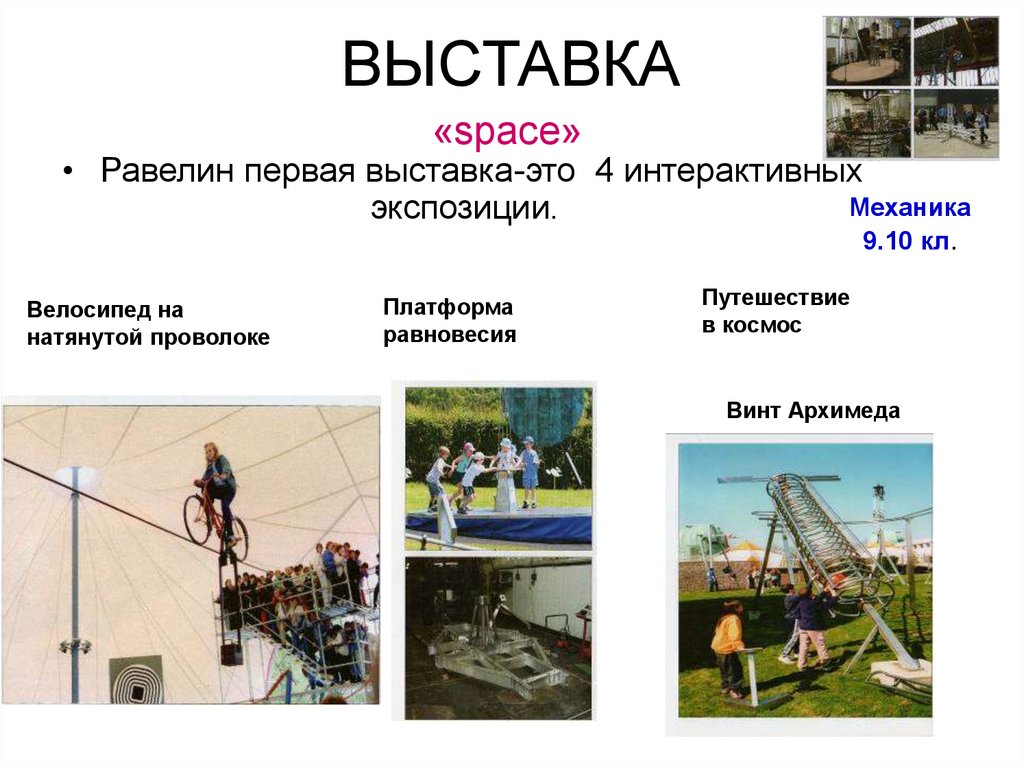 ВЫСТАВКА

«space»

• Равелин первая выставка-это 4 интерактивных экспозиции.

Механика
9.10 кл.

Велосипед на натянутой проволоке

Платформа равновесия

Путешествие в космос

Винт Архимеда